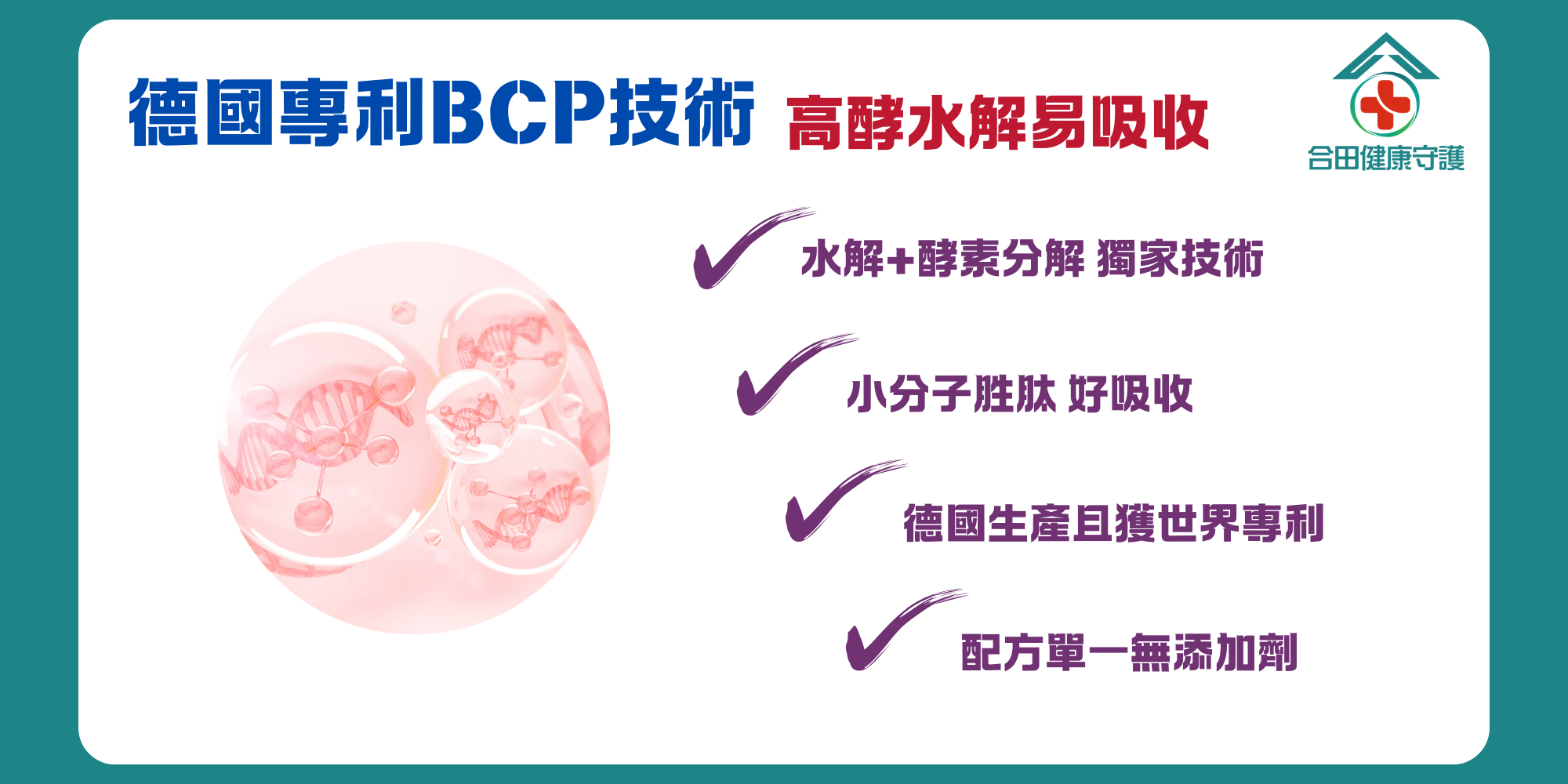 德國專利BCP技術 高酵水解易吸收

合田健康守護

水解+酵素分解 獨家技術

小分子胜肽 好吸收

德國生產且獲世界專利

配方單一無添加劑